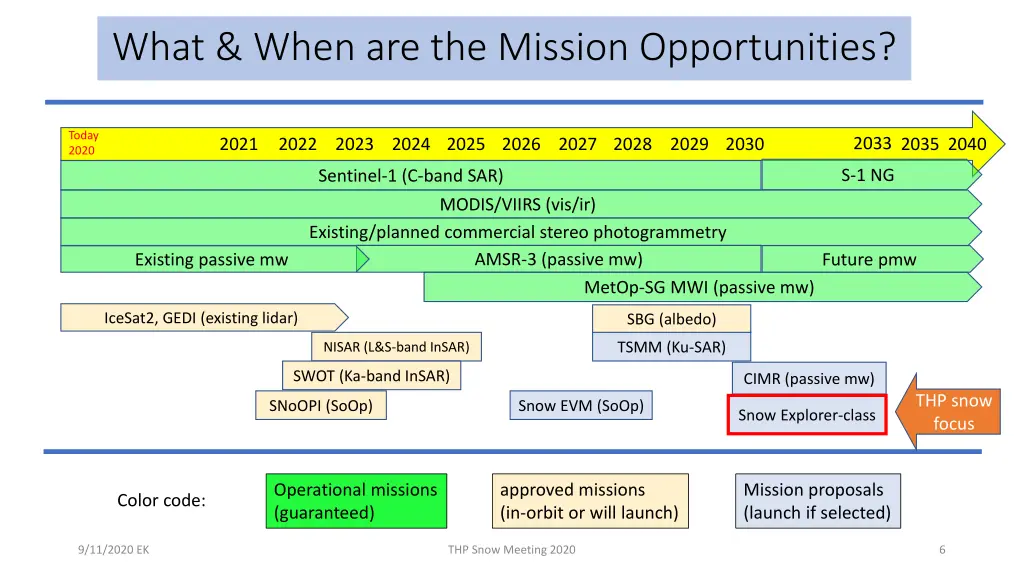 What & When are the Mission Opportunities?

Today 2020

2021 2022 2023 2024 2025 2026 2027 2028 2029 2030 2033 2035 2040

Sentinel-1 (C-band SAR)

S-1 NG

MODIS/VIIRS (vis/ir)

Existing/planned commercial stereo photogrammetry

Existing passive mw

AMSR-3 (passive mw)

Future pmw

MetOp-SG MWI (passive mw)

IceSat2, GEDI (existing lidar)

SBG (albedo)

NISAR (L&S-band InSAR)

TSMM (Ku-SAR)

SWOT (Ka-band InSAR)

CIMR (passive mw)

SNoOPI (SoOp)

Snow EVM (SoOp)

Snow Explorer-class

THP snow focus

Color code:

Operational missions (guaranteed)

approved missions (in-orbit or will launch)

Mission proposals (launch if selected)

9/11/2020 EK

THP Snow Meeting 2020

6